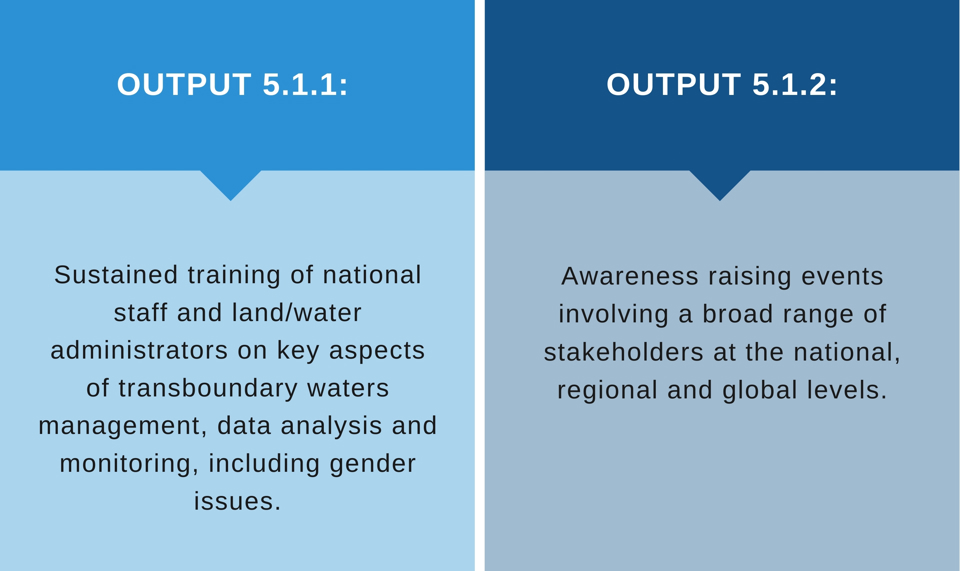 OUTPUT 5.1.1:

Sustained training of national staff and land/water administrators on key aspects of transboundary waters management, data analysis and monitoring, including gender issues.

OUTPUT 5.1.2:

Awareness raising events involving a broad range of stakeholders at the national, regional and global levels.